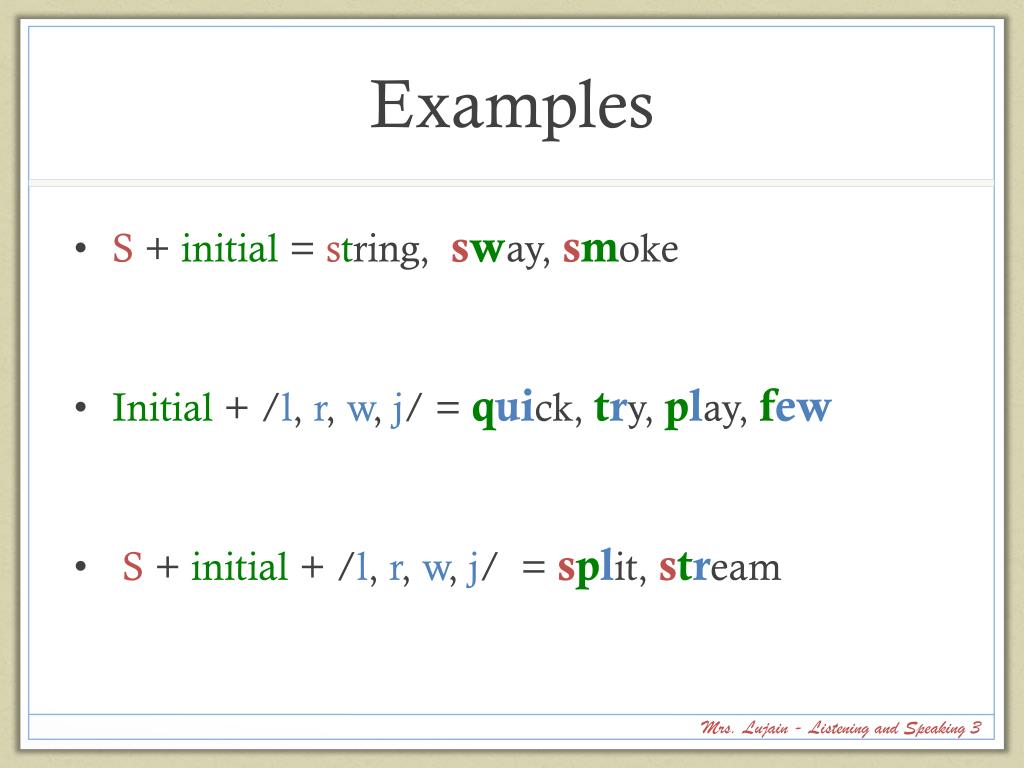 Examples

• S + initial = string, sway, smoke

• Initial + /l, r, w, j/ = quick, try, play, few

• S + initial + /l, r, w, j/ = split, stream

Mrs. Lujain - Listening and Speaking 3